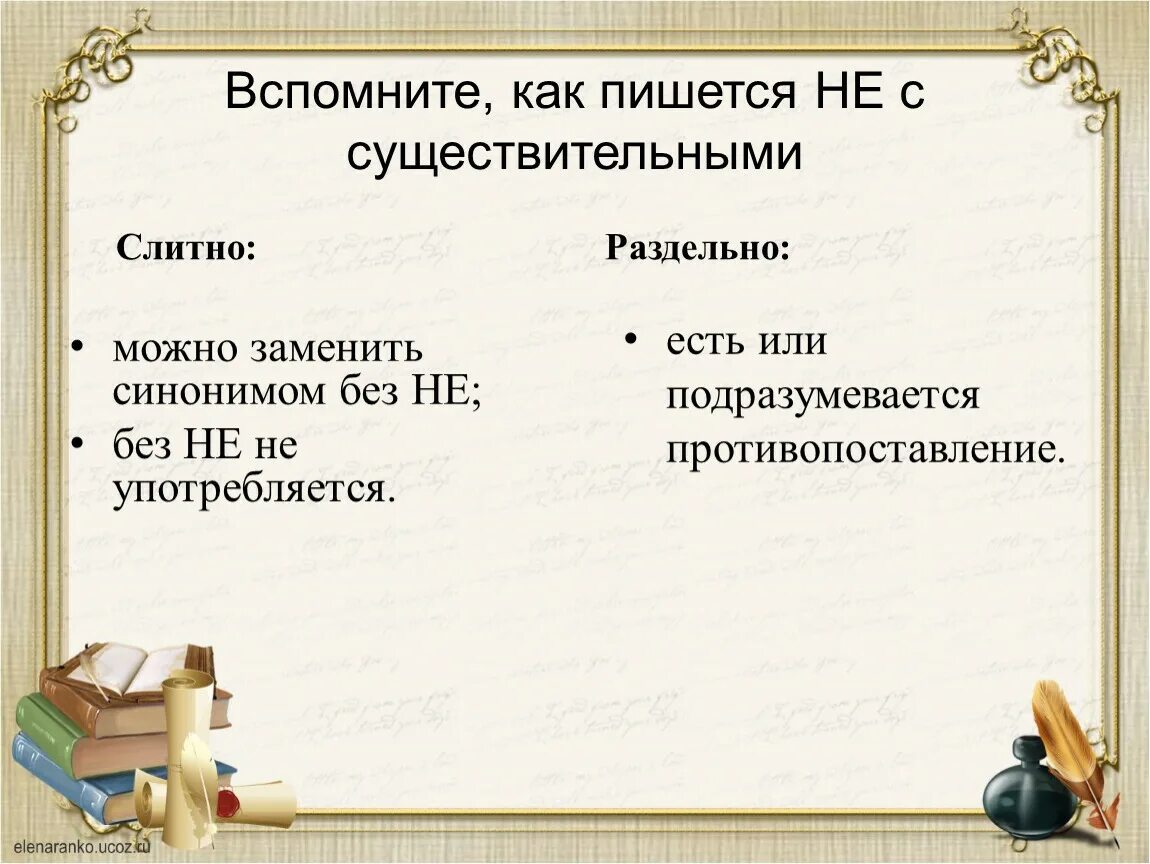 Вспомните, как пишется НЕ с существительными

Слитно:

• можно заменить синонимом без НЕ;
• без НЕ не употребляется.

Раздельно:

• есть или подразумевается противопоставление.

elenaranko.ucoz.ru